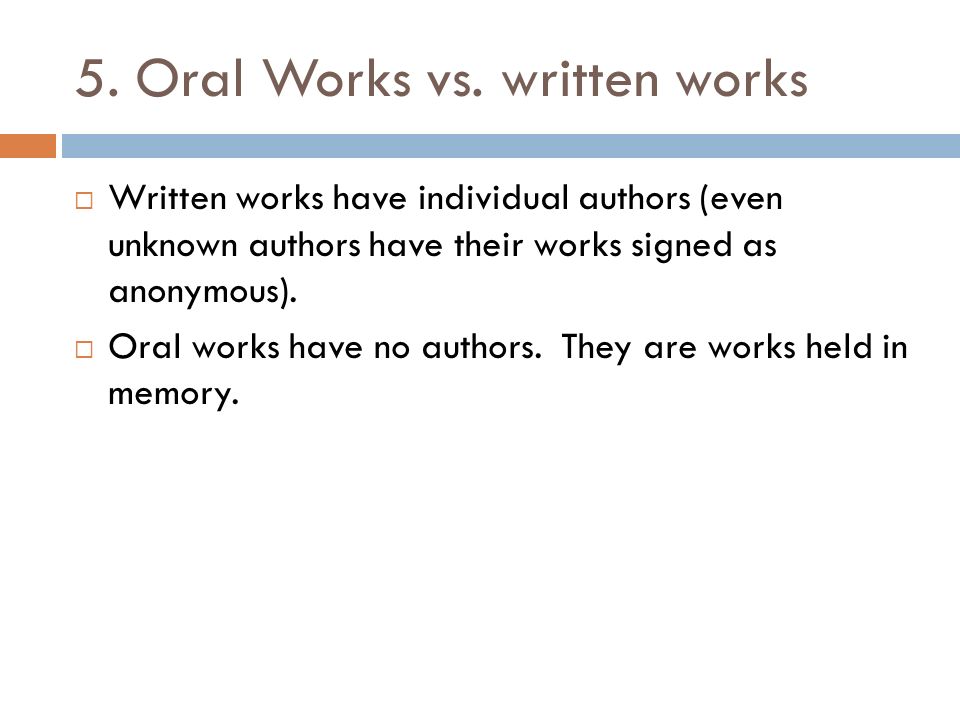 5. Oral Works vs. written works

□ Written works have individual authors (even unknown authors have their works signed as anonymous).

□ Oral works have no authors. They are works held in memory.